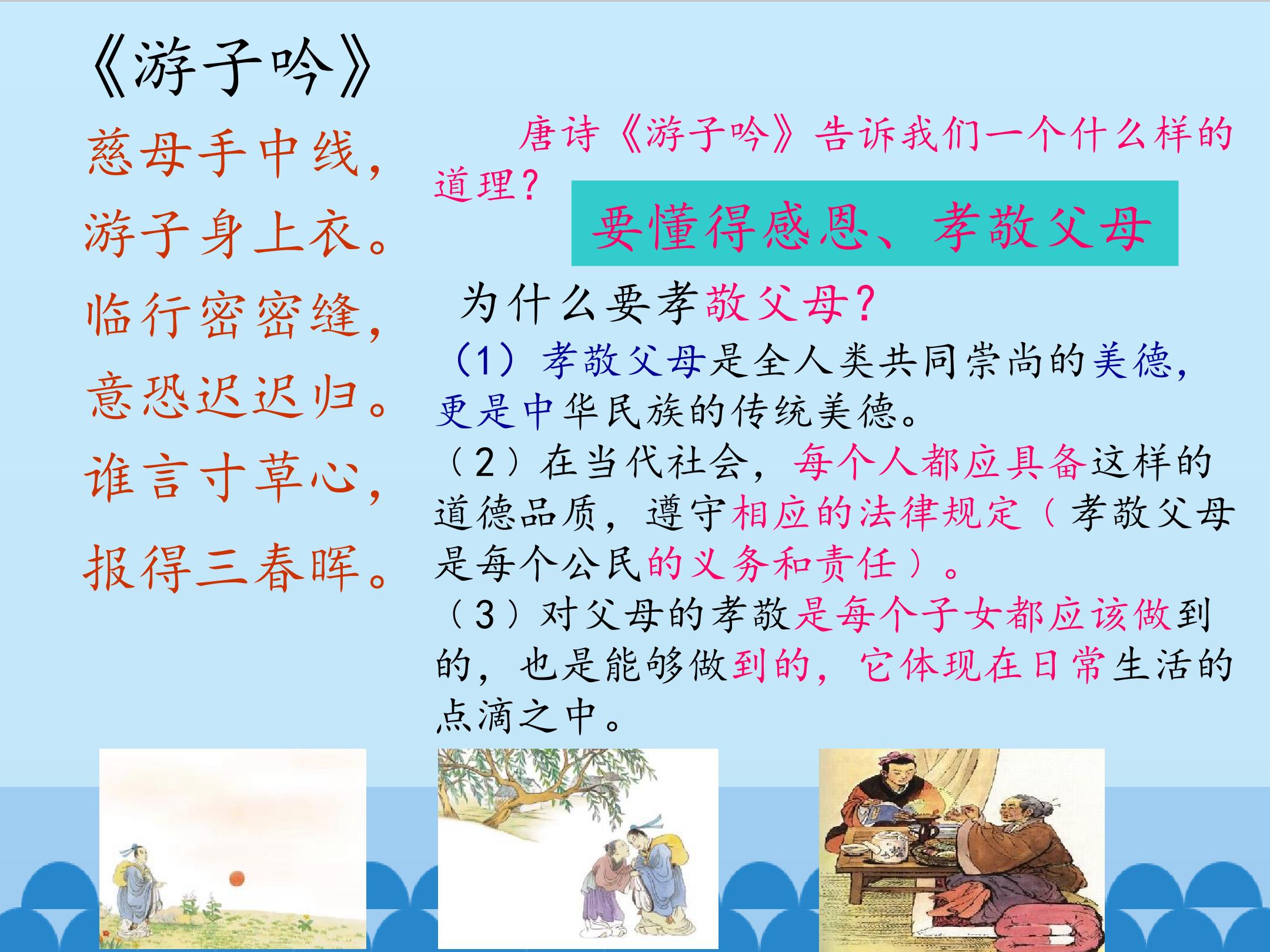 《游子吟》

慈母手中线，
游子身上衣。
临行密密缝，
意恐迟迟归。
谁言寸草心，
报得三春晖。

唐诗《游子吟》告诉我们一个什么样的道理？

要懂得感恩、孝敬父母

为什么要孝敬父母？

（1）孝敬父母是全人类共同崇尚的美德，更是中华民族的传统美德。

（2）在当代社会，每个人都应具备这样的道德品质，遵守相应的法律规定（孝敬父母是每个公民的义务和责任）。

（3）对父母的孝敬是每个子女都应该做到的，也是能够做到的，它体现在日常生活的点滴之中。